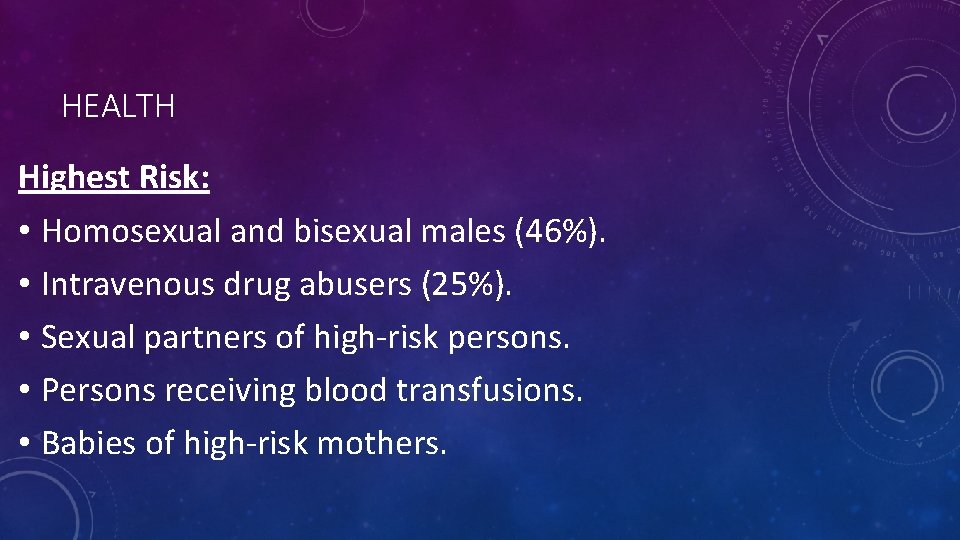 HEALTH

Highest Risk:

• Homosexual and bisexual males (46%).

• Intravenous drug abusers (25%).

• Sexual partners of high-risk persons.

• Persons receiving blood transfusions.

• Babies of high-risk mothers.